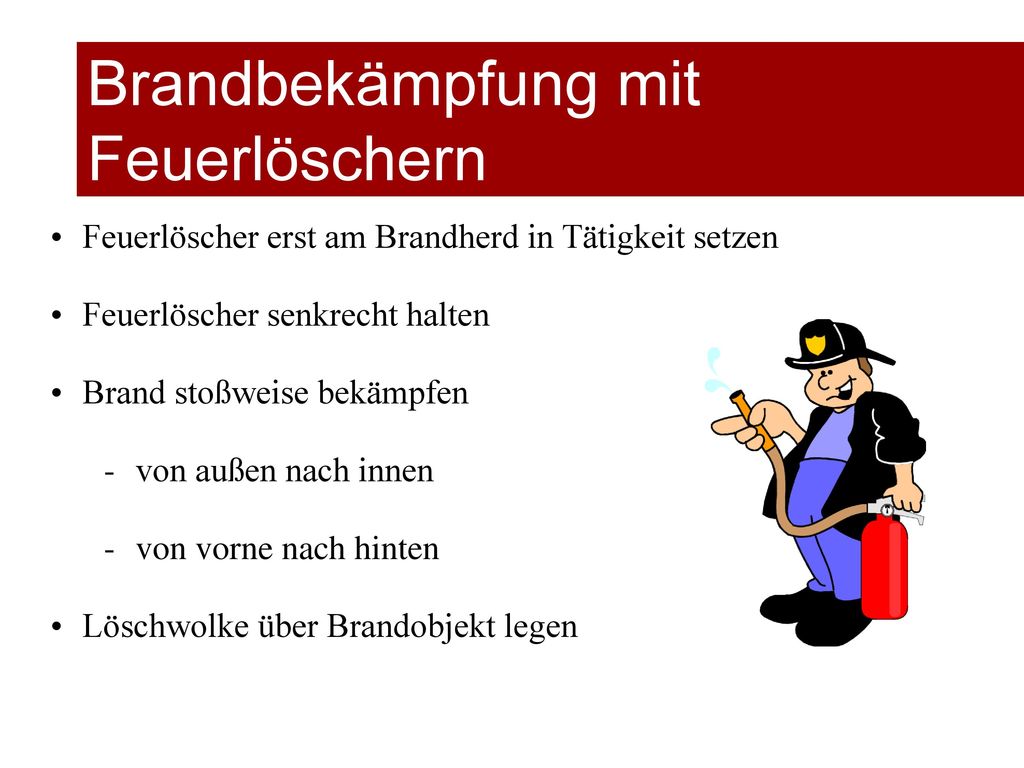 Brandbekämpfung mit Feuerlöschern

• Feuerlöscher erst am Brandherd in Tätigkeit setzen

• Feuerlöscher senkrecht halten

• Brand stoßweise bekämpfen

- von außen nach innen

- von vorne nach hinten

• Löschwolke über Brandobjekt legen